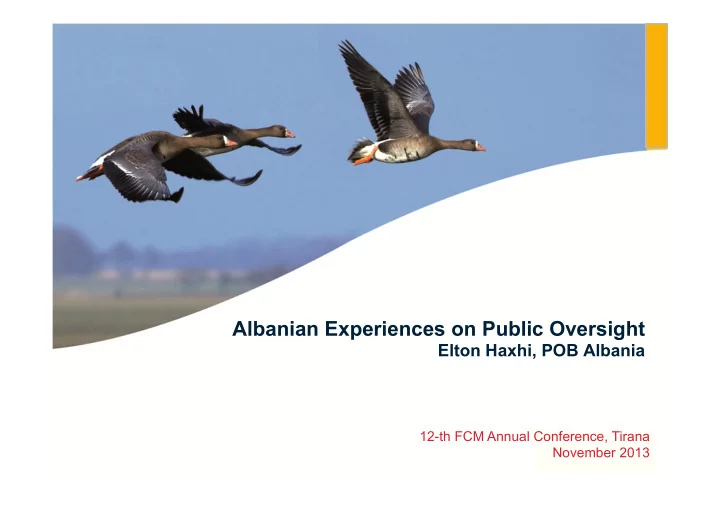 Albanian Experiences on Public Oversight
Elton Haxhi, POB Albania

12-th FCM Annual Conference, Tirana
November 2013